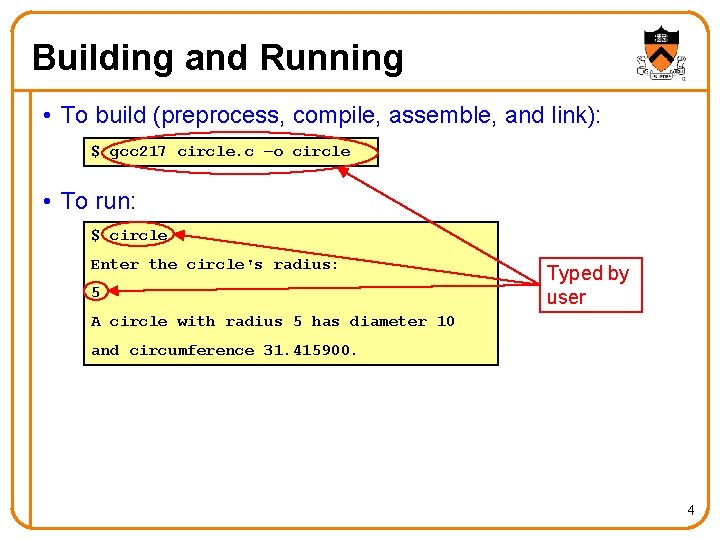 Building and Running

• To build (preprocess, compile, assemble, and link):

$ gcc217 circle.c –o circle

• To run:

$ circle
Enter the circle's radius:
5
A circle with radius 5 has diameter 10
and circumference 31.415900.

Typed by user

4